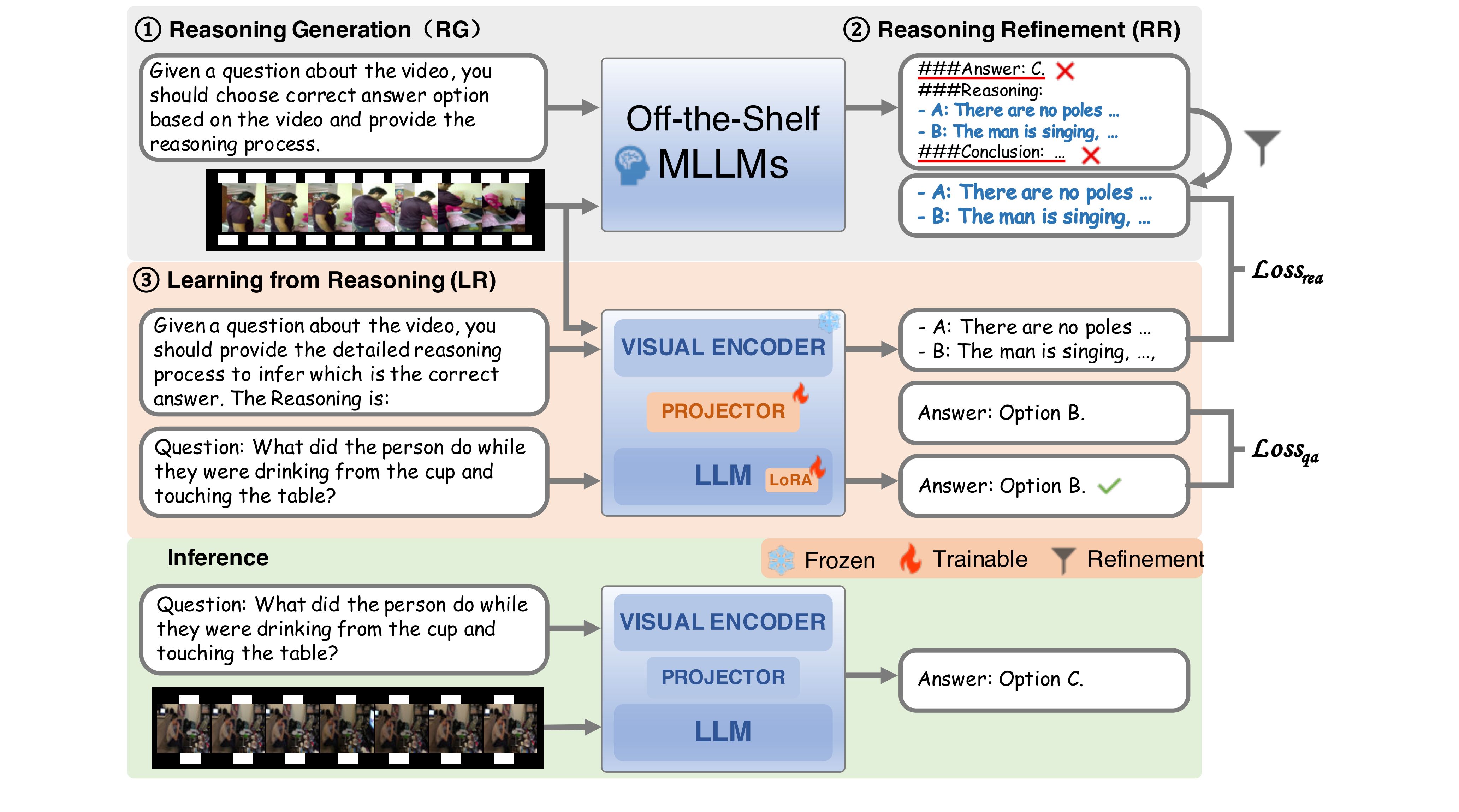 ① Reasoning Generation (RG)

② Reasoning Refinement (RR)

Given a question about the video, you should choose correct answer option based on the video and provide the reasoning process.

Off-the-Shelf MLLMs

###Answer: C.
###Reasoning:
- A: There are no poles ...
- B: The man is singing, ...
###Conclusion: ...

- A: There are no poles ...
- B: The man is singing, ...

$Loss_{rea}$

③ Learning from Reasoning (LR)

Given a question about the video, you should provide the detailed reasoning process to infer which is the correct answer. The Reasoning is:

Question: What did the person do while they were drinking from the cup and touching the table?

VISUAL ENCODER

PROJECTOR

LLM

LoRA

- A: There are no poles ...
- B: The man is singing, ...,

Answer: Option B.

Answer: Option B.

$Loss_{qa}$

Inference

Frozen

Trainable

Refinement

Question: What did the person do while they were drinking from the cup and touching the table?

VISUAL ENCODER

PROJECTOR

LLM

Answer: Option C.